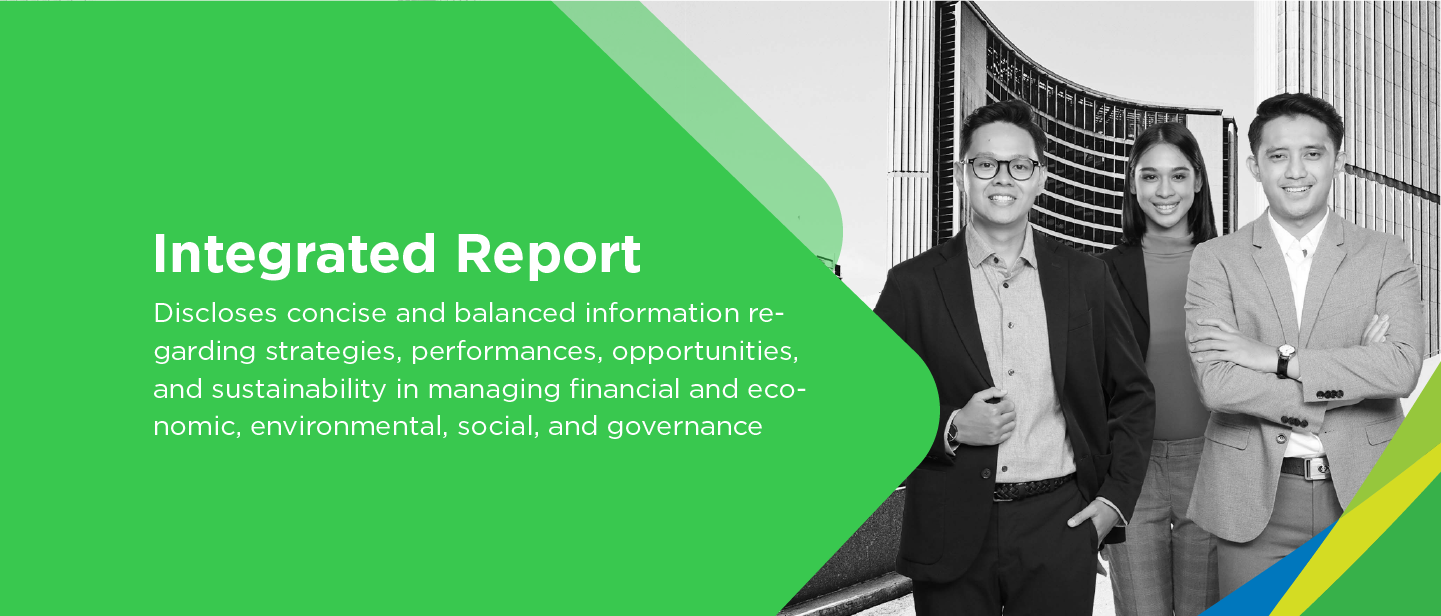 Integrated Report

Discloses concise and balanced information regarding strategies, performances, opportunities, and sustainability in managing financial and economic, environmental, social, and governance